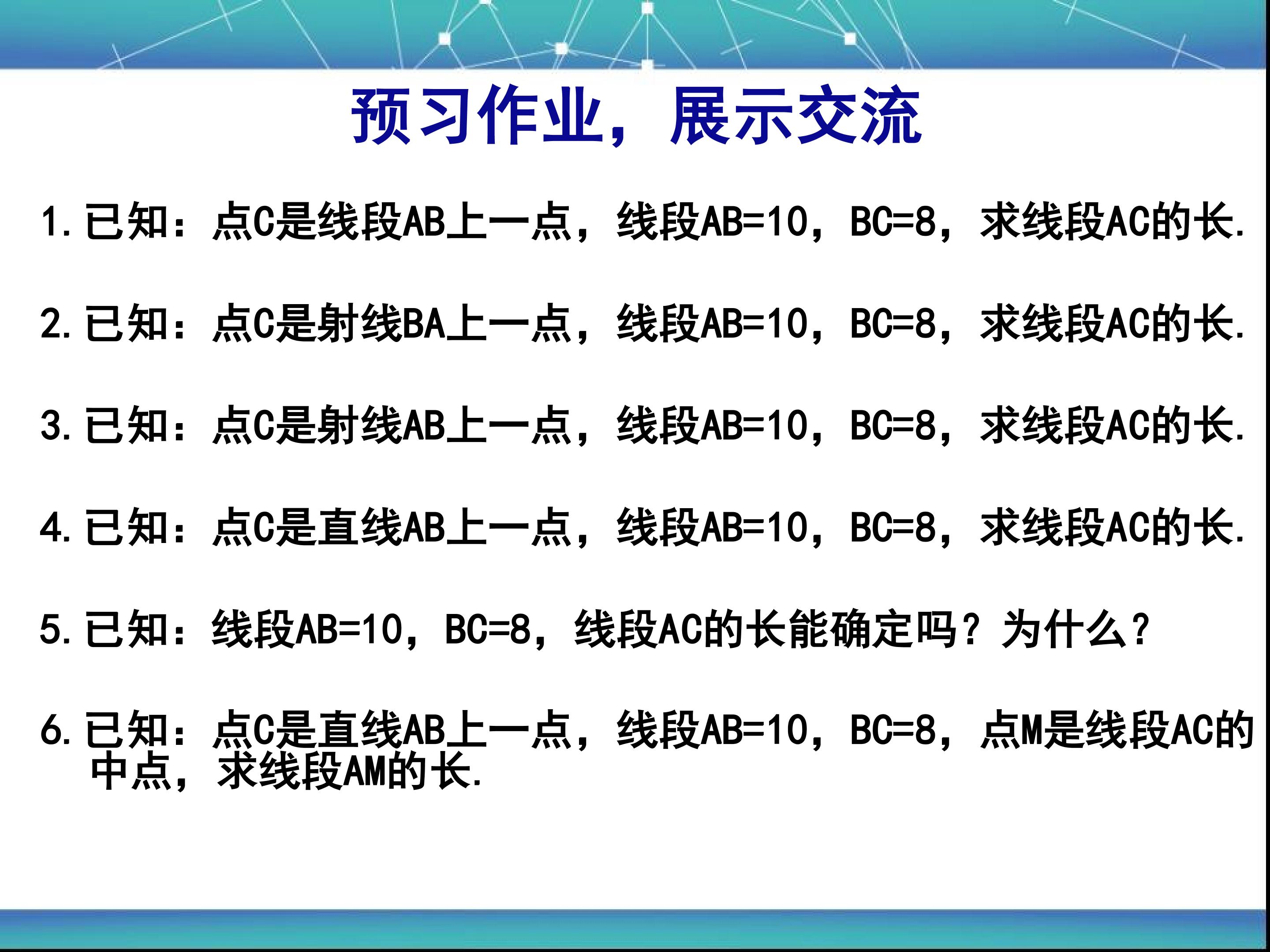 预习作业，展示交流

1.已知：点C是线段AB上一点，线段AB=10，BC=8，求线段AC的长.

2.已知：点C是射线BA上一点，线段AB=10，BC=8，求线段AC的长.

3.已知：点C是射线AB上一点，线段AB=10，BC=8，求线段AC的长.

4.已知：点C是直线AB上一点，线段AB=10，BC=8，求线段AC的长.

5.已知：线段AB=10，BC=8，线段AC的长能确定吗？为什么？

6.已知：点C是直线AB上一点，线段AB=10，BC=8，点M是线段AC的中点，求线段AM的长.